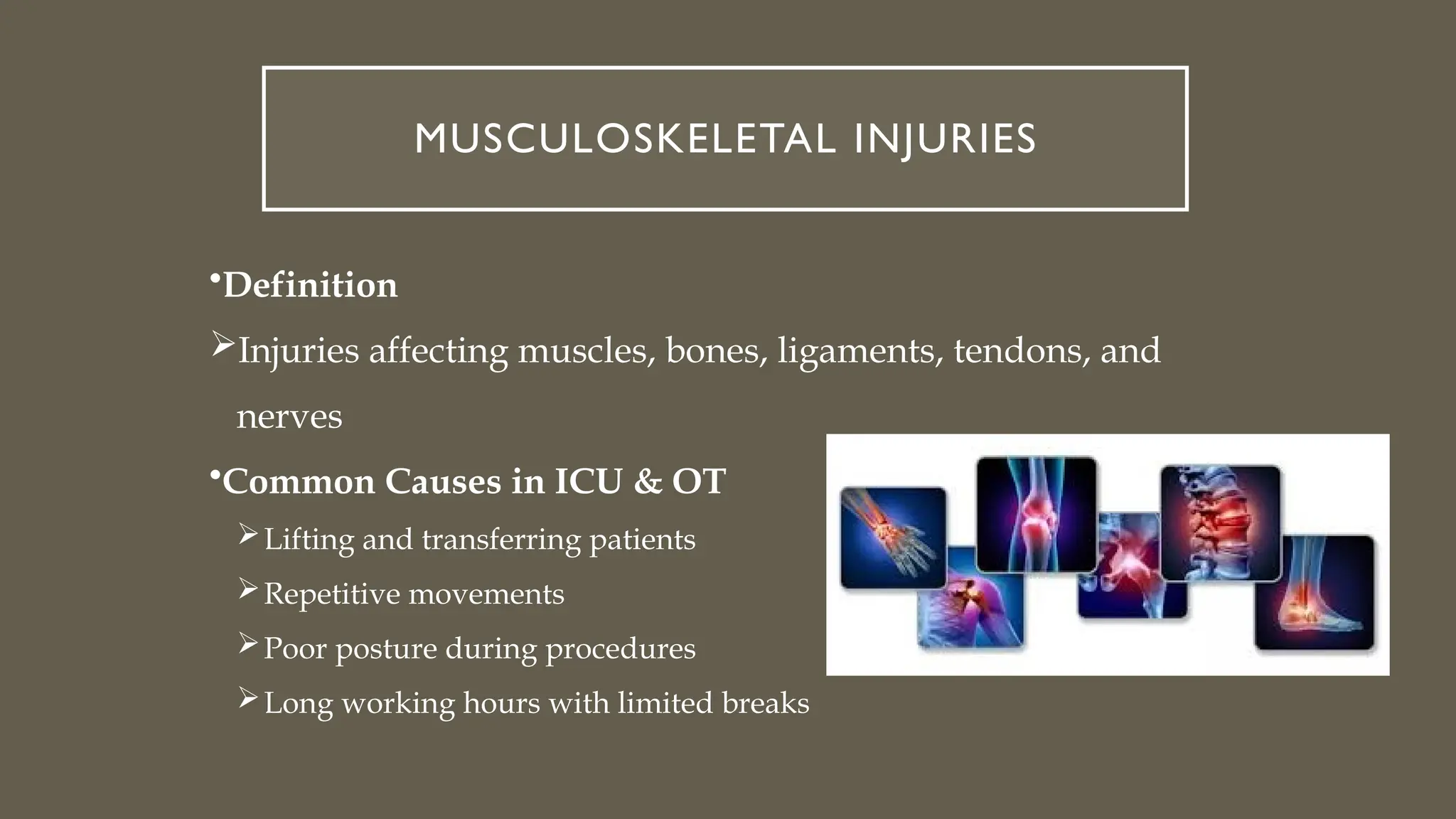 MUSCULOSKELETAL INJURIES

•Definition

➢Injuries affecting muscles, bones, ligaments, tendons, and nerves

•Common Causes in ICU & OT

➢Lifting and transferring patients

➢Repetitive movements

➢Poor posture during procedures

➢Long working hours with limited breaks